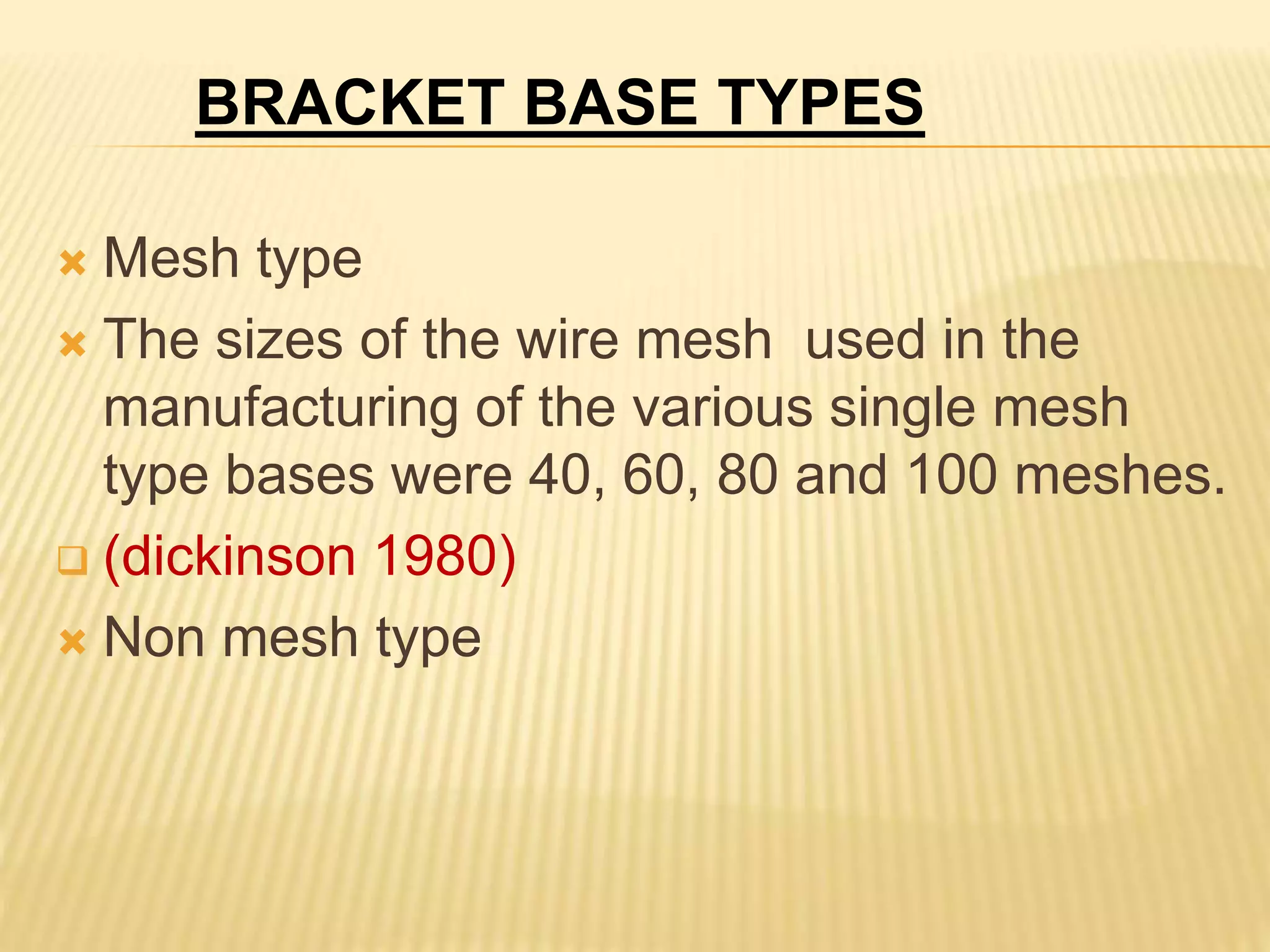 BRACKET BASE TYPES

Mesh type

The sizes of the wire mesh used in the manufacturing of the various single mesh type bases were 40, 60, 80 and 100 meshes.

(dickinson 1980)

Non mesh type